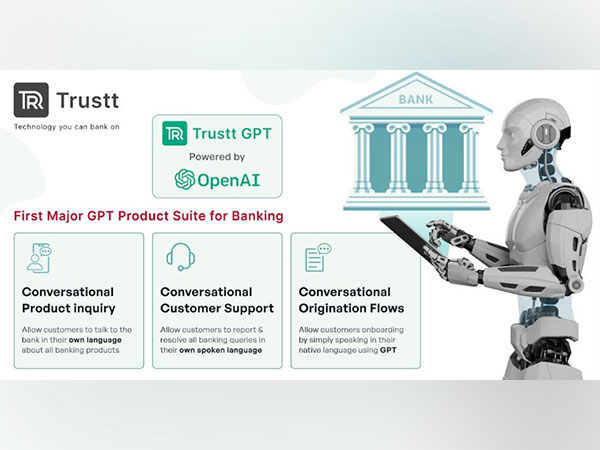 TR Trustt

Technology you can bank on

TR Trustt GPT

Powered by

OpenAI

BANK

First Major GPT Product Suite for Banking

Conversational Product inquiry

Allow customers to talk to the bank in their own language about all banking products

Conversational Customer Support

Allow customers to report & resolve all banking queries in their own spoken language

Conversational Origination Flows

Allow customers onboarding by simply speaking in their native language using GPT